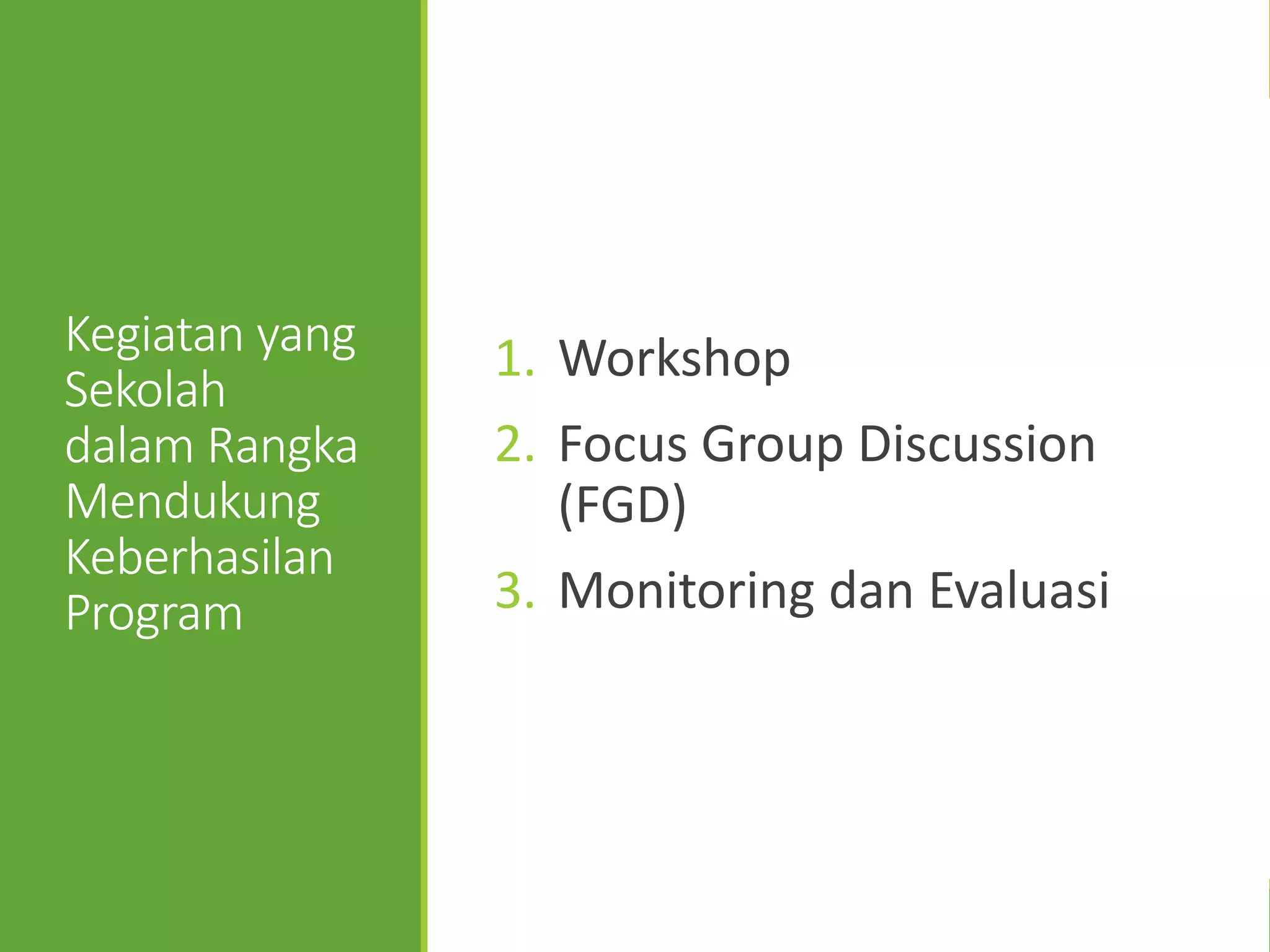 Kegiatan yang Sekolah dalam Rangka Mendukung Keberhasilan Program

1. Workshop
2. Focus Group Discussion (FGD)
3. Monitoring dan Evaluasi